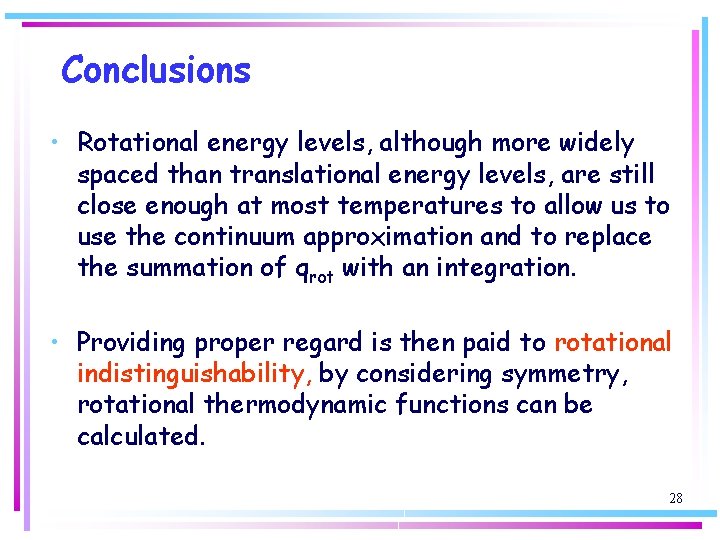 Conclusions

• Rotational energy levels, although more widely spaced than translational energy levels, are still close enough at most temperatures to allow us to use the continuum approximation and to replace the summation of $q_{rot}$ with an integration.

• Providing proper regard is then paid to rotational indistinguishability, by considering symmetry, rotational thermodynamic functions can be calculated.

28